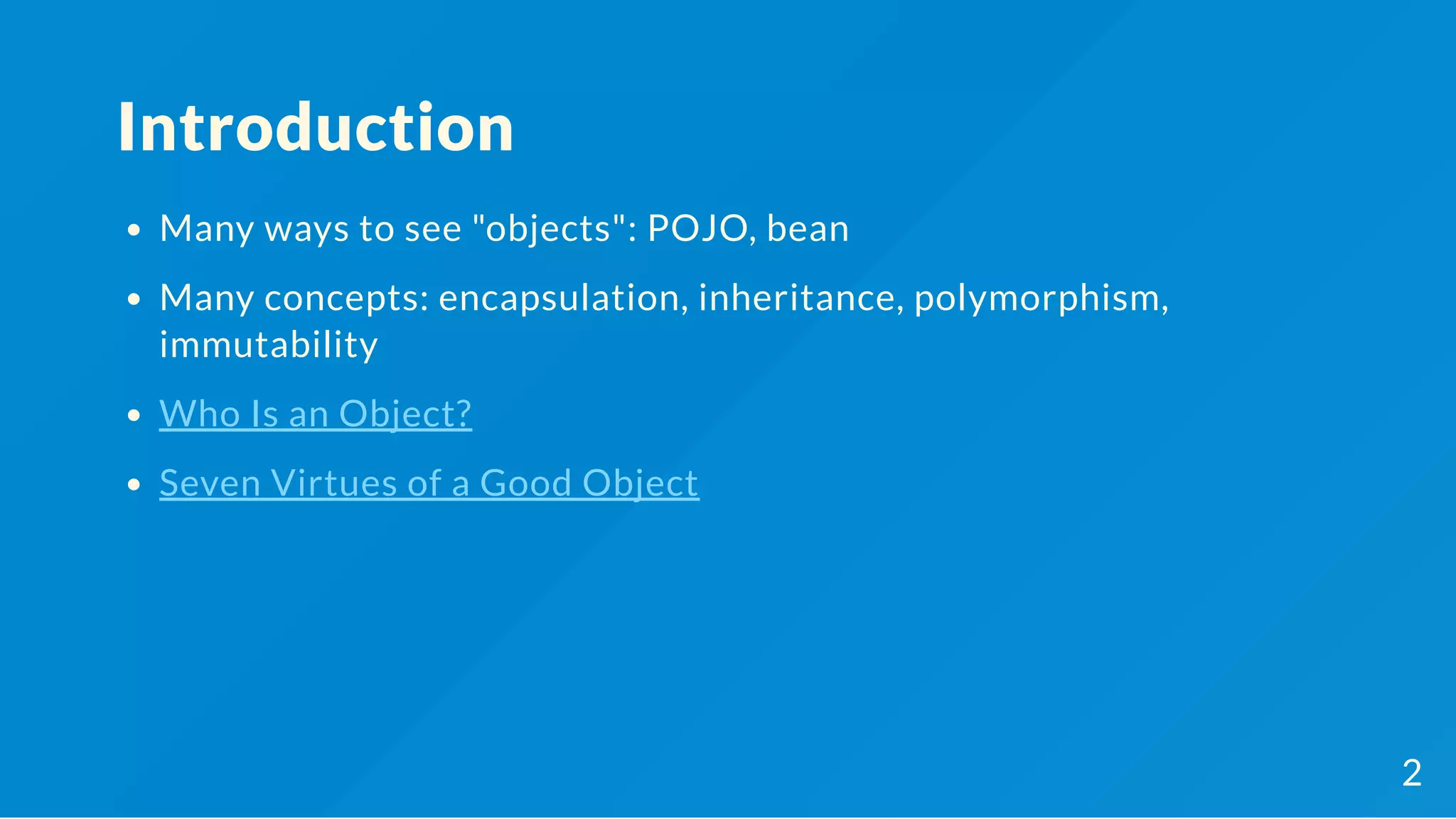 Introduction

- Many ways to see "objects": POJO, bean
- Many concepts: encapsulation, inheritance, polymorphism, immutability
- Who Is an Object?
- Seven Virtues of a Good Object

2